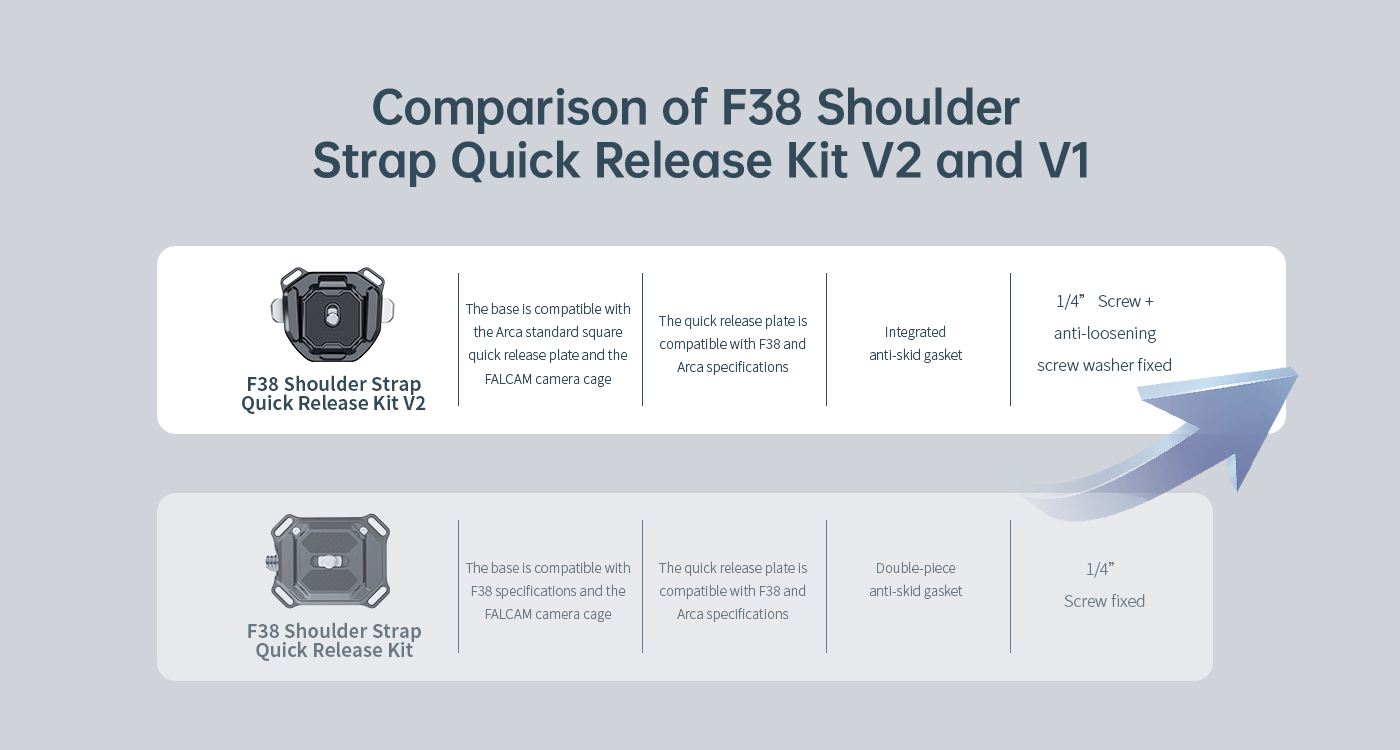 Comparison of F38 Shoulder Strap Quick Release Kit V2 and V1

| F38 Shoulder Strap Quick Release Kit V2 | The base is compatible with the Arca standard square quick release plate and the FALCAM camera cage | The quick release plate is compatible with F38 and Arca specifications | Integrated anti-skid gasket | 1/4” Screw + anti-loosening screw washer fixed |
|---|---|---|---|---|
| F38 Shoulder Strap Quick Release Kit | The base is compatible with F38 specifications and the FALCAM camera cage | The quick release plate is compatible with F38 and Arca specifications | Double-piece anti-skid gasket | 1/4” Screw fixed |